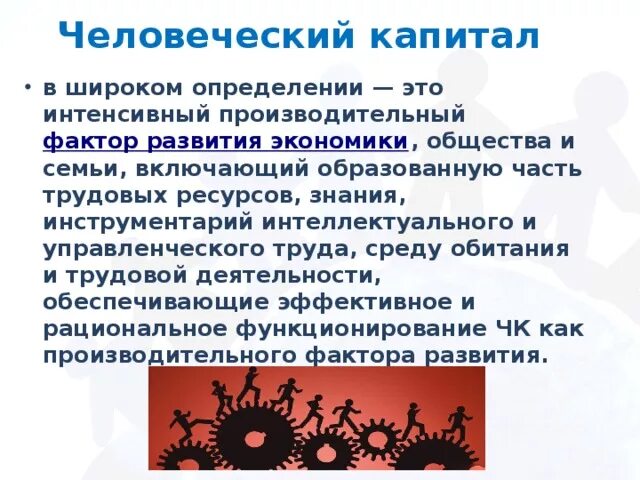 Человеческий капитал

• в широком определении — это интенсивный производительный фактор развития экономики, общества и семьи, включающий образованную часть трудовых ресурсов, знания, инструментарий интеллектуального и управленческого труда, среду обитания и трудовой деятельности, обеспечивающие эффективное и рациональное функционирование ЧК как производительного фактора развития.